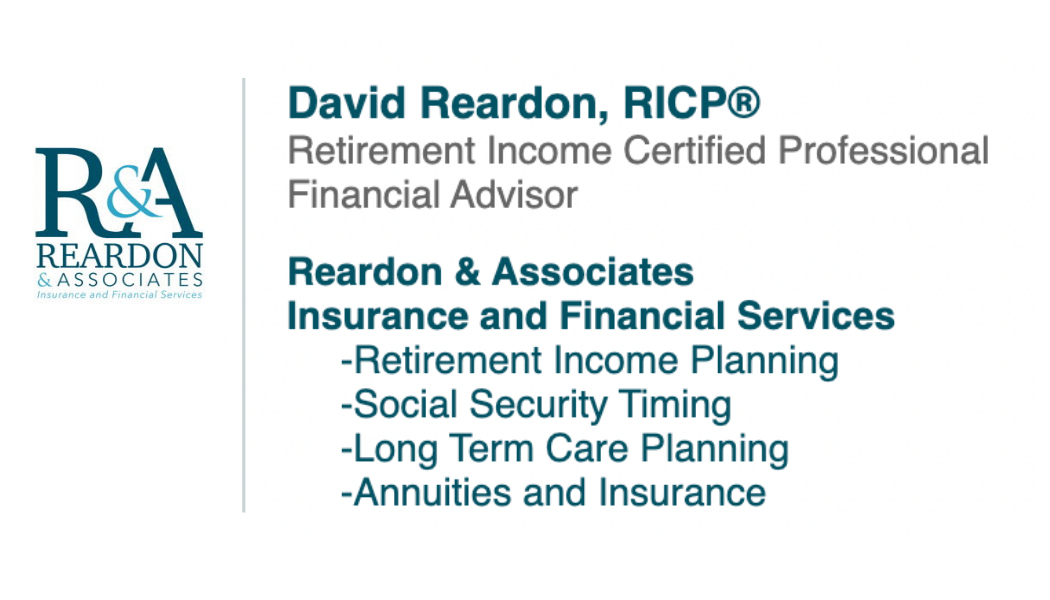 R&A
REARDON
& ASSOCIATES
Insurance and Financial Services

David Reardon, RICP®
Retirement Income Certified Professional
Financial Advisor

Reardon & Associates
Insurance and Financial Services
-Retirement Income Planning
-Social Security Timing
-Long Term Care Planning
-Annuities and Insurance